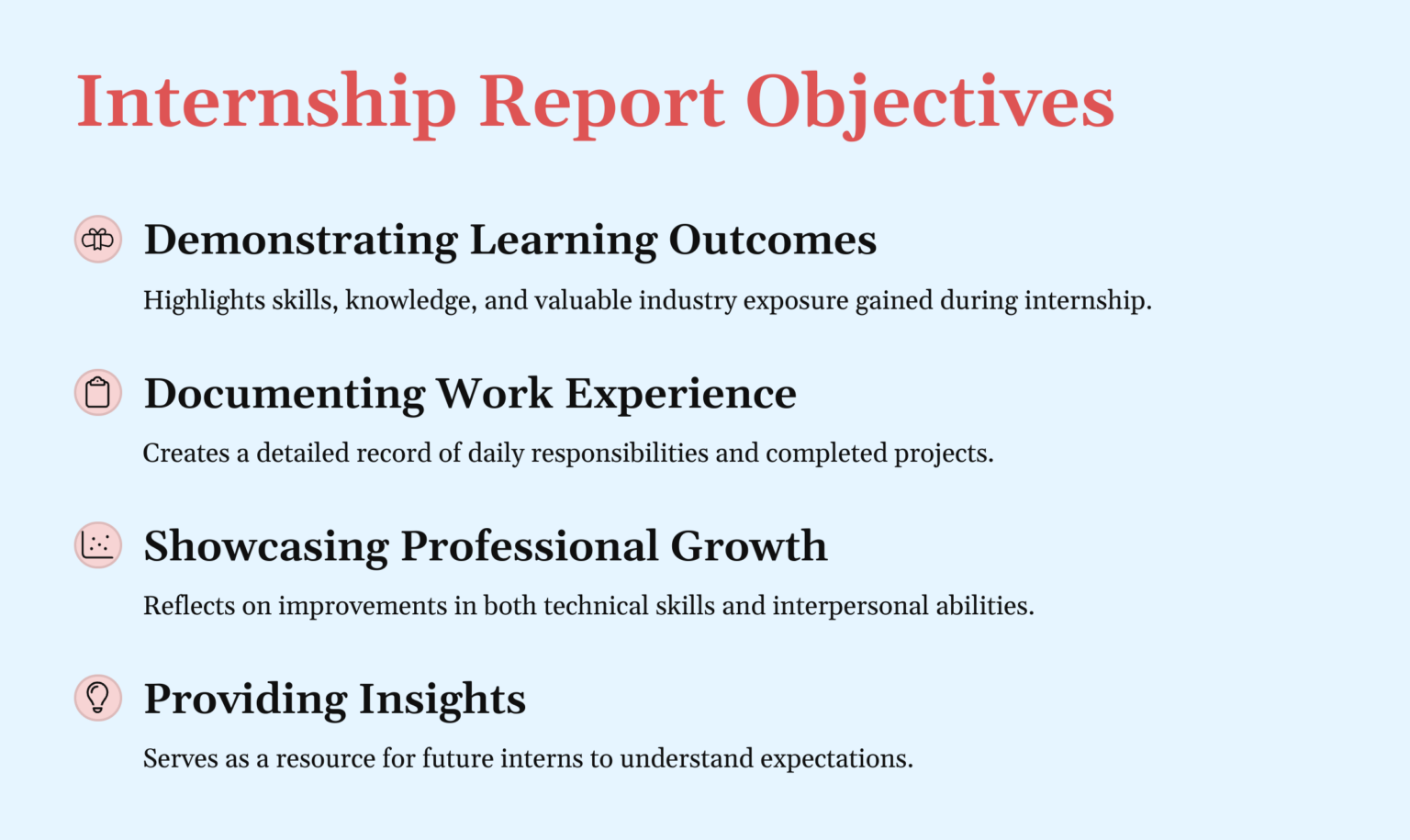 Internship Report Objectives

Demonstrating Learning Outcomes

Highlights skills, knowledge, and valuable industry exposure gained during internship.

Documenting Work Experience

Creates a detailed record of daily responsibilities and completed projects.

Showcasing Professional Growth

Reflects on improvements in both technical skills and interpersonal abilities.

Providing Insights

Serves as a resource for future interns to understand expectations.